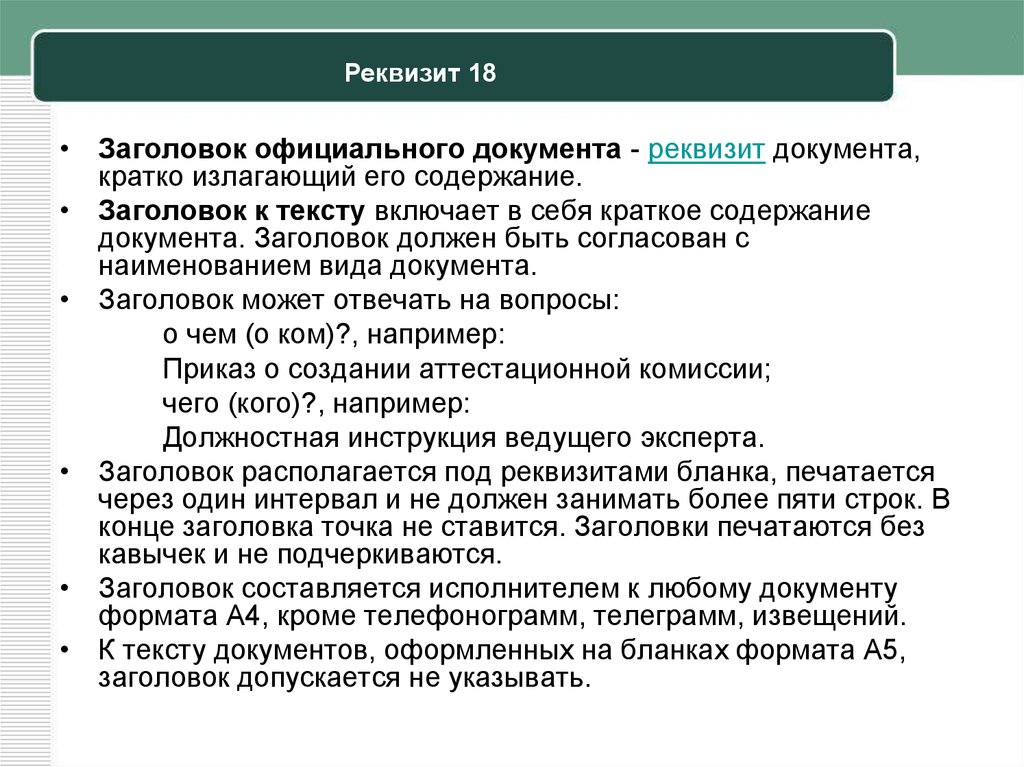 Реквизит 18

• Заголовок официального документа - реквизит документа, кратко излагающий его содержание.
• Заголовок к тексту включает в себя краткое содержание документа. Заголовок должен быть согласован с наименованием вида документа.
• Заголовок может отвечать на вопросы:
о чем (о ком)?, например:
Приказ о создании аттестационной комиссии;
чего (кого)?, например:
Должностная инструкция ведущего эксперта.
• Заголовок располагается под реквизитами бланка, печатается через один интервал и не должен занимать более пяти строк. В конце заголовка точка не ставится. Заголовки печатаются без кавычек и не подчеркиваются.
• Заголовок составляется исполнителем к любому документу формата А4, кроме телефонограмм, телеграмм, извещений.
• К тексту документов, оформленных на бланках формата А5, заголовок допускается не указывать.